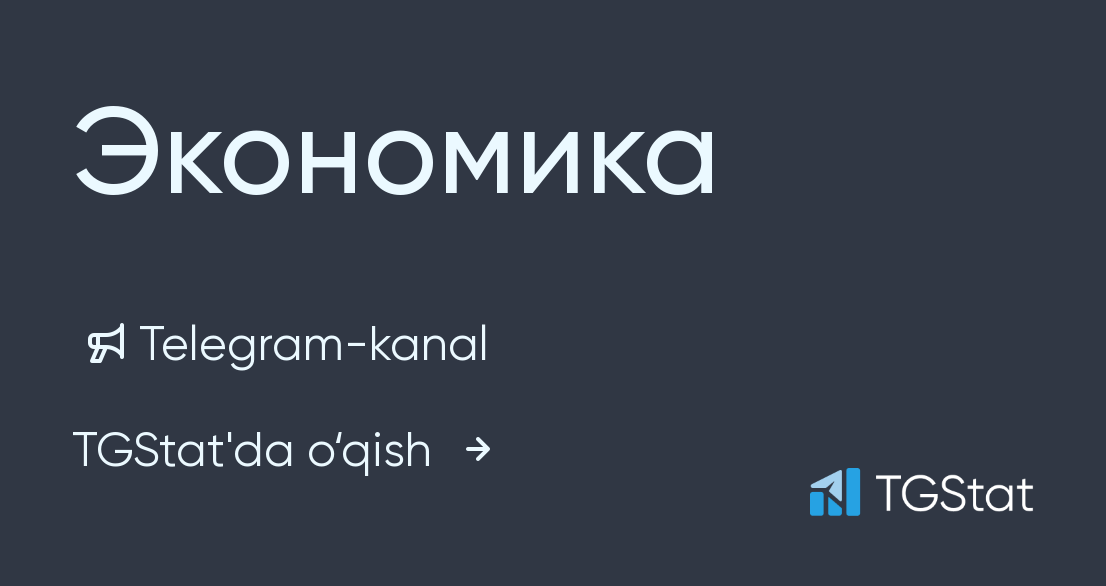 Экономика

Telegram-kanal

TGStat'da o‘qish →

TGStat